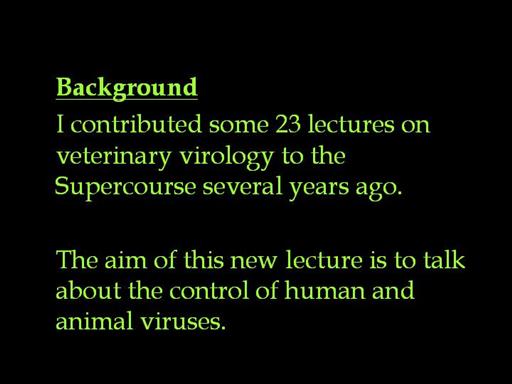 Background

I contributed some 23 lectures on veterinary virology to the Supercourse several years ago.

The aim of this new lecture is to talk about the control of human and animal viruses.